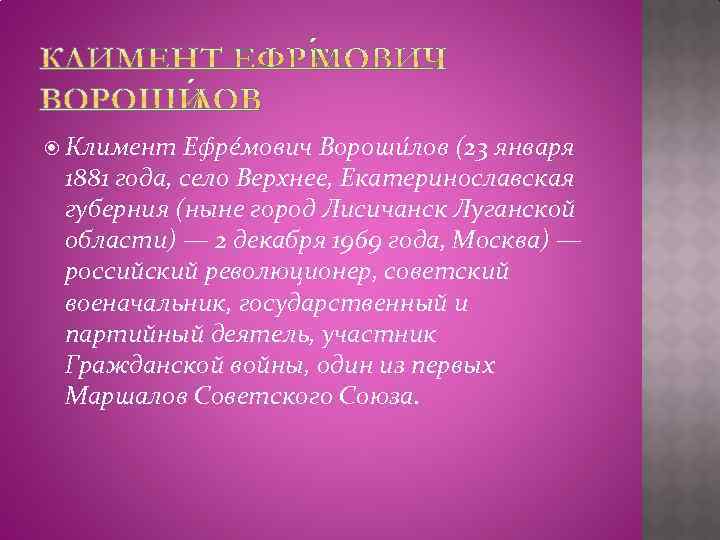 КЛИМЕНТ ЕФРЕ́МОВИЧ ВОРОШИ́ЛОВ

Климент Ефре́мович Вороши́лов (23 января 1881 года, село Верхнее, Екатеринославская губерния (ныне город Лисичанск Луганской области) — 2 декабря 1969 года, Москва) — российский революционер, советский военачальник, государственный и партийный деятель, участник Гражданской войны, один из первых Маршалов Советского Союза.